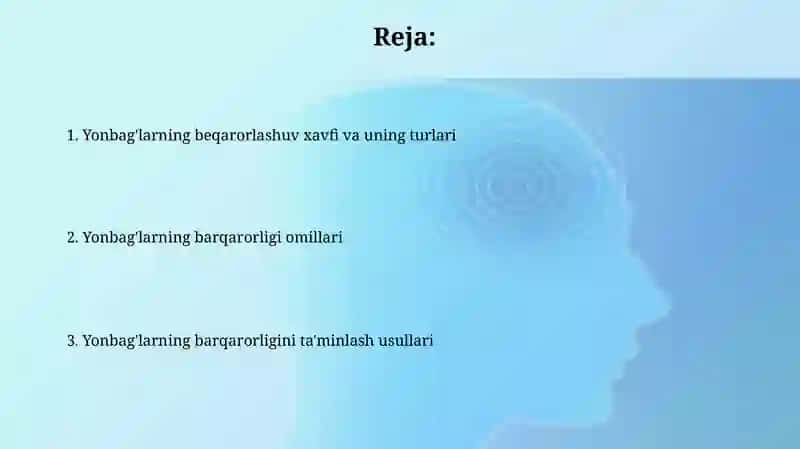 Reja:

1. Yonbag'larning beqarorlashuv xavfi va uning turlari

2. Yonbag'larning barqarorligi omillari

3. Yonbag'larning barqarorligini ta'minlash usullari